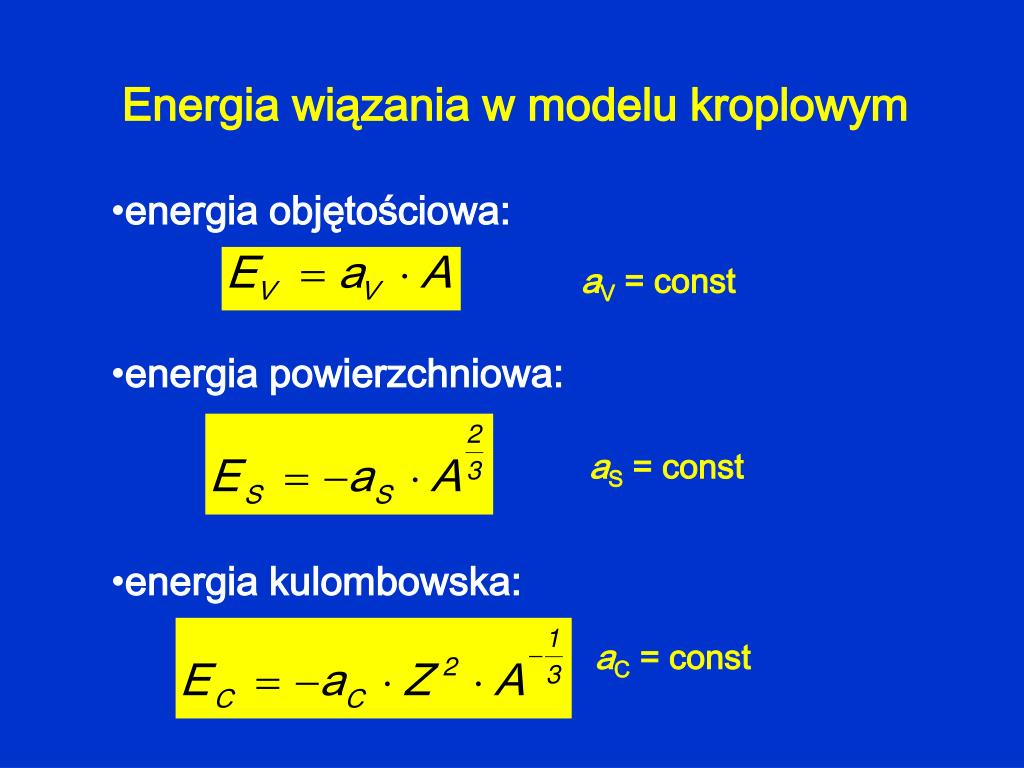 Energia wiązania w modelu kroplowym

•energia objętościowa:

$E_V = a_V \cdot A$

$a_V$ = const

•energia powierzchniowa:

$E_S = -a_S \cdot A^{\frac{2}{3}}$

$a_S$ = const

•energia kulombowska:

$E_C = -a_C \cdot Z^2 \cdot A^{-\frac{1}{3}}$

$a_C$ = const